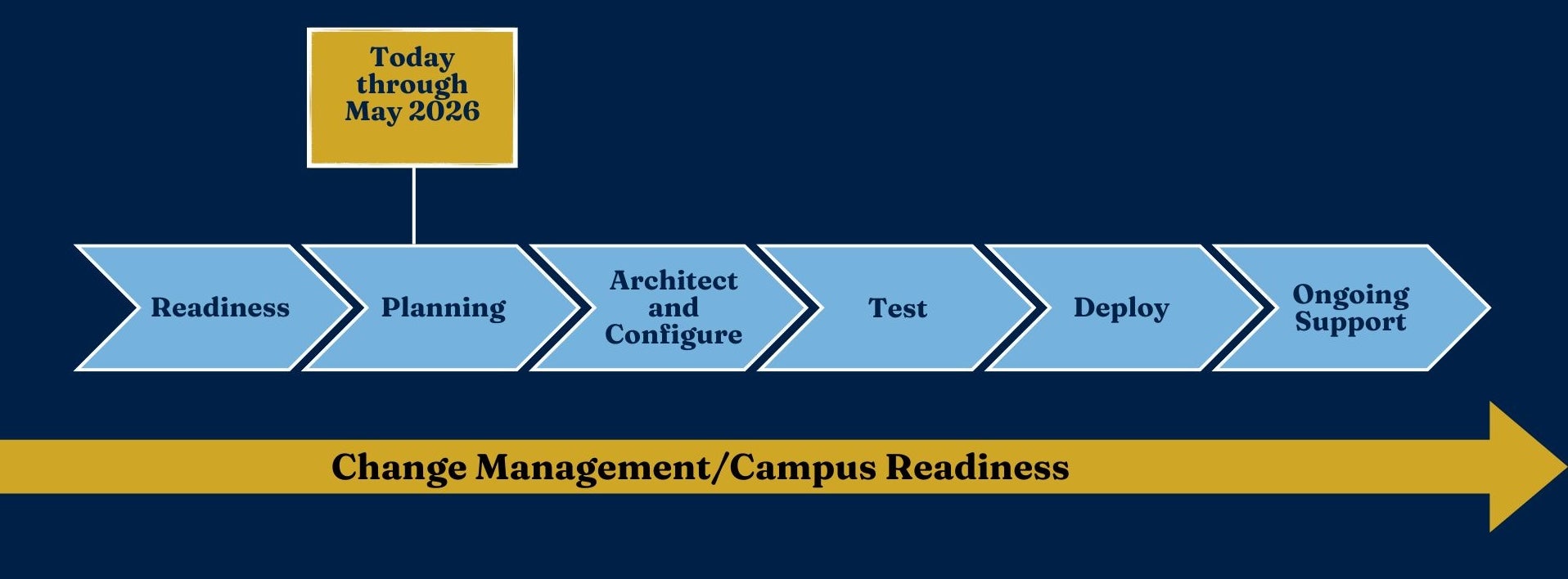 Today through May 2026

Readiness

Planning

Architect and Configure

Test

Deploy

Ongoing Support

Change Management/Campus Readiness